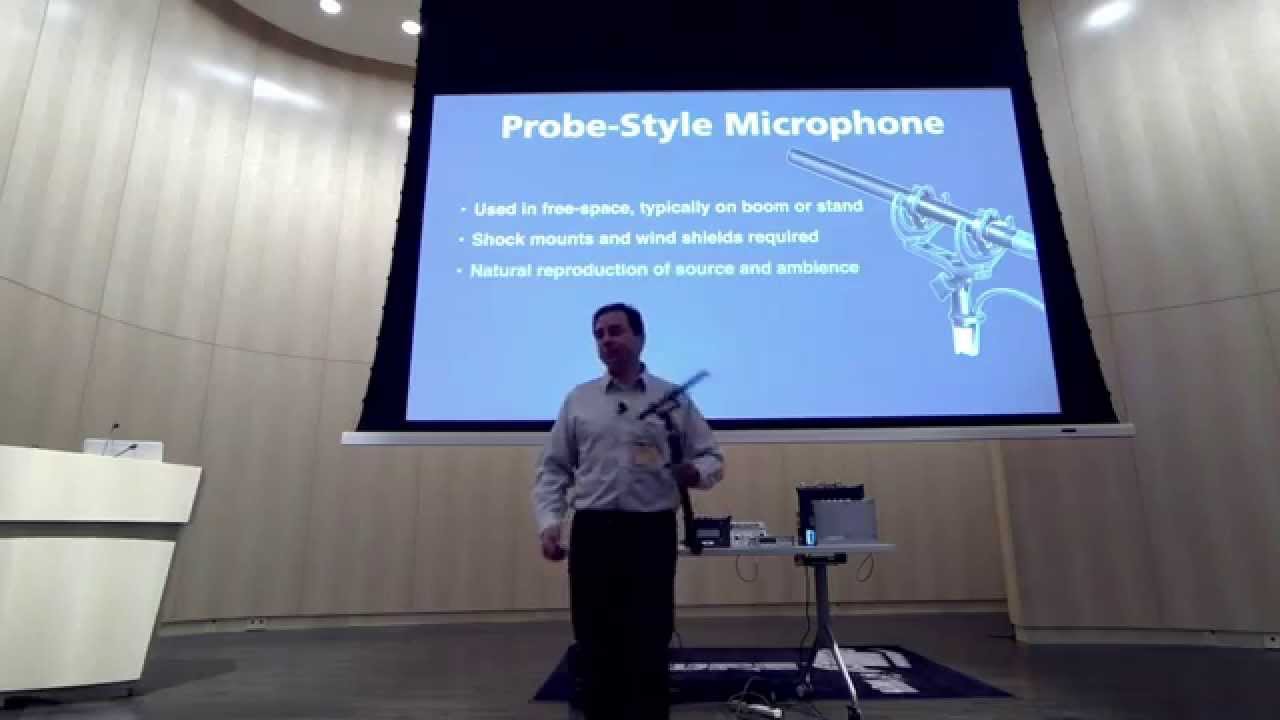 Probe-Style Microphone

• Used in free-space, typically on boom or stand
• Shock mounts and wind shields required
• Natural reproduction of source and ambience